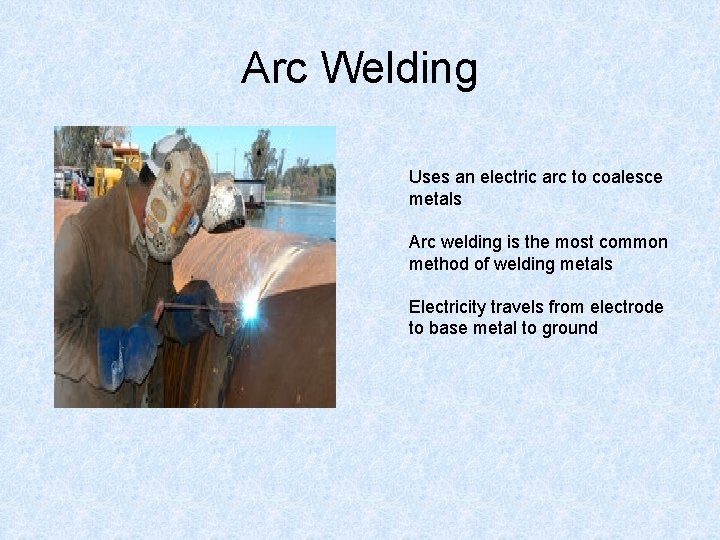 Arc Welding

Uses an electric arc to coalesce metals

Arc welding is the most common method of welding metals

Electricity travels from electrode to base metal to ground